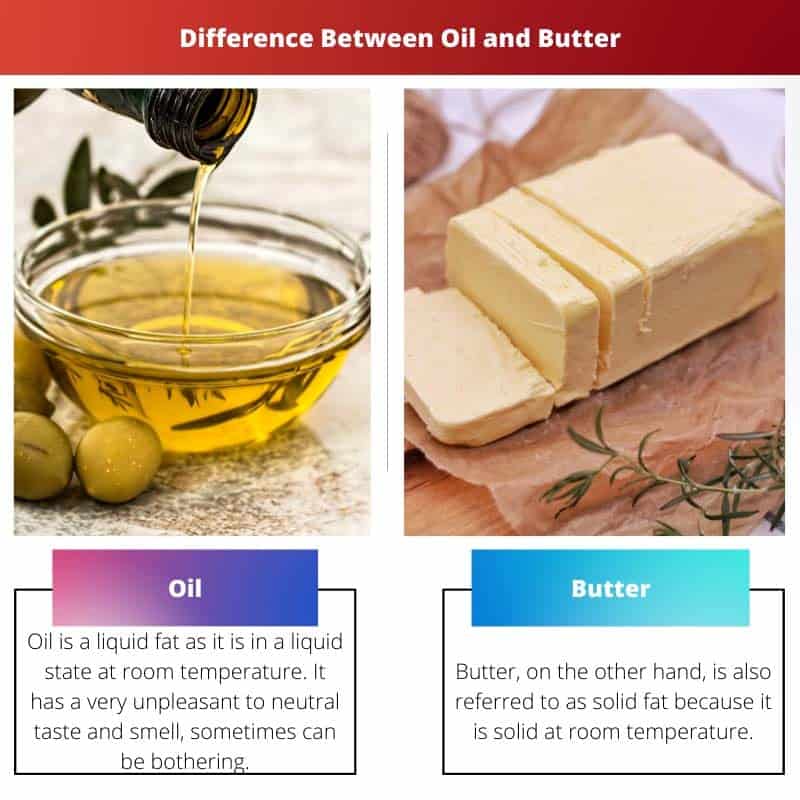 Difference Between Oil and Butter

Oil

Oil is a liquid fat as it is in a liquid state at room temperature. It has a very unpleasant to neutral taste and smell, sometimes can be bothering.

Butter

Butter, on the other hand, is also referred to as solid fat because it is solid at room temperature.